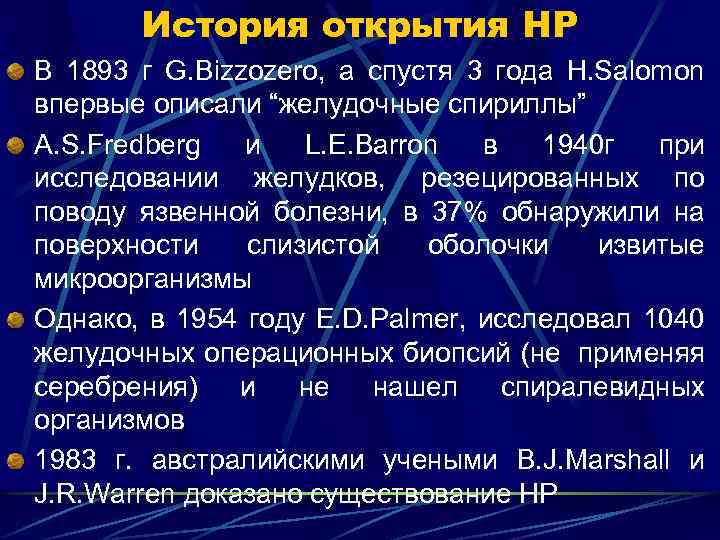 История открытия НР

В 1893 г G.Bizzozero, а спустя 3 года H.Salomon впервые описали “желудочные спириллы”

A.S.Fredberg и L.E.Barron в 1940г при исследовании желудков, резецированных по поводу язвенной болезни, в 37% обнаружили на поверхности слизистой оболочки извитые микроорганизмы

Однако, в 1954 году E.D.Palmer, исследовал 1040 желудочных операционных биопсий (не применяя серебрения) и не нашел спиралевидных организмов

1983 г. австралийскими учеными B.J.Marshall и J.R.Warren доказано существование НР